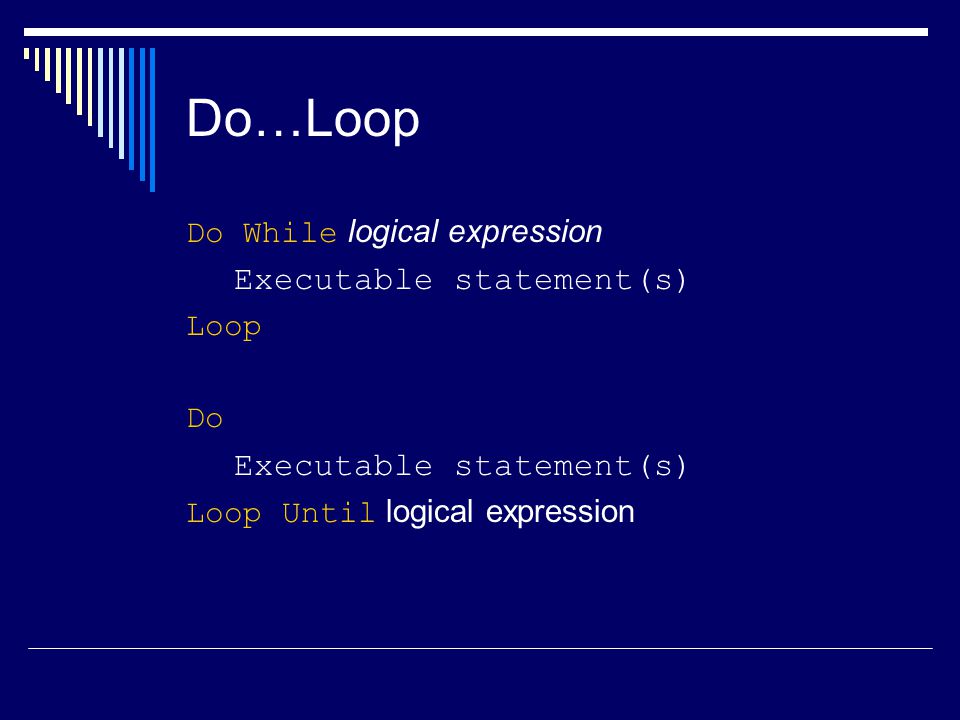 Do…Loop

Do While logical expression
Executable statement(s)
Loop

Do
Executable statement(s)
Loop Until logical expression